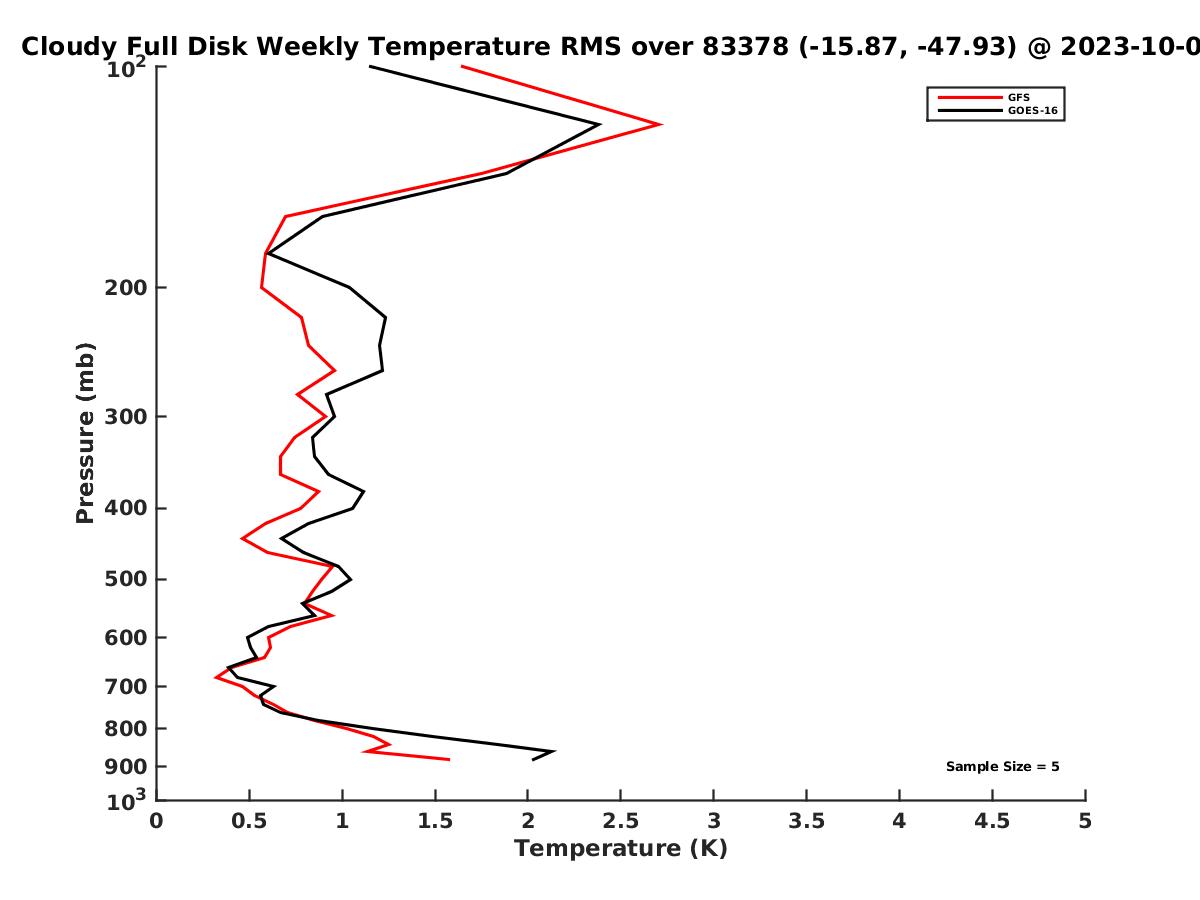 Cloudy Full Disk Weekly Temperature RMS over 83378 (-15.87, -47.93) @ 2023-10-0

GFS
GOES-16

Pressure (mb)

$10^2$
200
300
400
500
600
700
800
900
$10^3$

Sample Size = 5

0
0.5
1
1.5
2
2.5
3
3.5
4
4.5
5
Temperature (K)